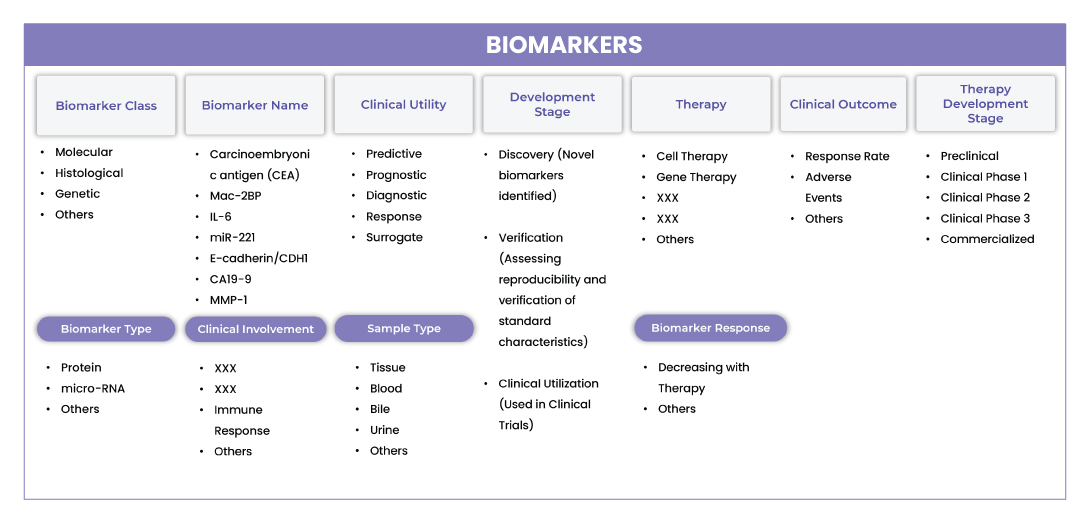 BIOMARKERS

Biomarker Class

- Molecular
- Histological
- Genetic
- Others

Biomarker Type

- Protein
- micro-RNA
- Others

Biomarker Name

- Carcinoembryonic antigen (CEA)
- Mac-2BP
- IL-6
- miR-221
- E-cadherin/CDH1
- CA19-9
- MMP-1

Clinical Involvement

- XXX
- XXX
- Immune Response
- Others

Clinical Utility

- Predictive
- Prognostic
- Diagnostic
- Response
- Surrogate

Sample Type

- Tissue
- Blood
- Bile
- Urine
- Others

Development Stage

- Discovery (Novel biomarkers identified)
- Verification (Assessing reproducibility and verification of standard characteristics)
- Clinical Utilization (Used in Clinical Trials)

Therapy

- Cell Therapy
- Gene Therapy
- XXX
- XXX
- Others

Biomarker Response

- Decreasing with Therapy
- Others

Clinical Outcome

- Response Rate
- Adverse Events
- Others

Therapy Development Stage

- Preclinical
- Clinical Phase 1
- Clinical Phase 2
- Clinical Phase 3
- Commercialized